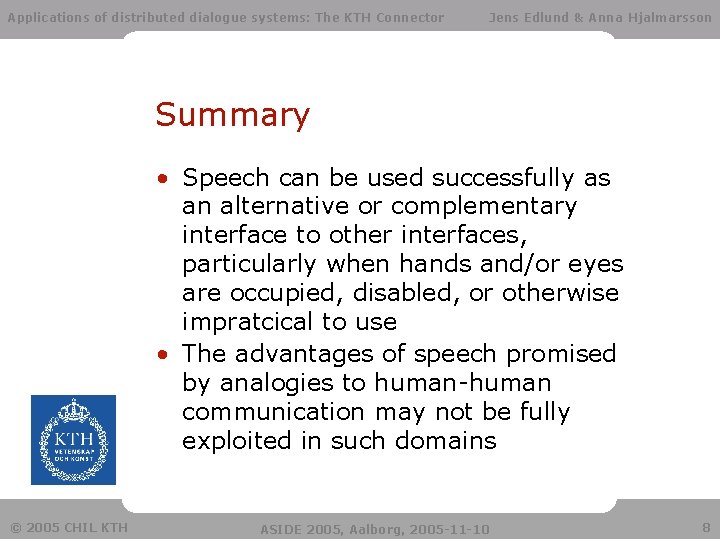 Applications of distributed dialogue systems: The KTH Connector

Jens Edlund & Anna Hjalmarsson

Summary

• Speech can be used successfully as an alternative or complementary interface to other interfaces, particularly when hands and/or eyes are occupied, disabled, or otherwise impratcical to use
• The advantages of speech promised by analogies to human-human communication may not be fully exploited in such domains

KTH
VETENSKAP OCH KONST

© 2005 CHIL KTH

ASIDE 2005, Aalborg, 2005-11-10

8